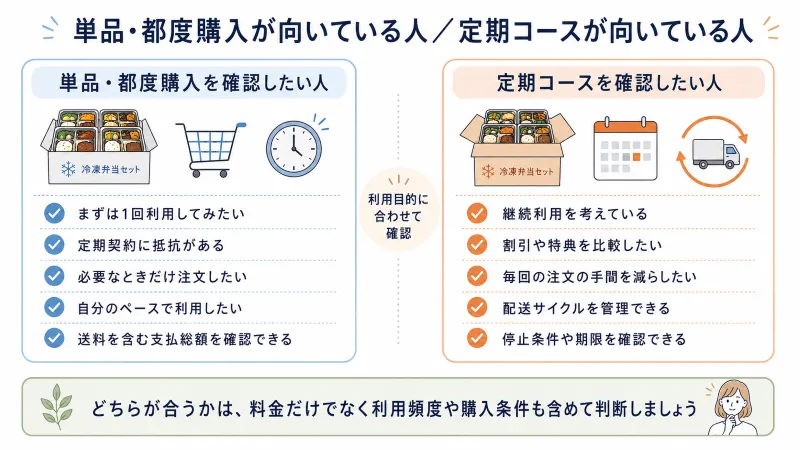 単品・都度購入が向いている人／定期コースが向いている人

単品・都度購入を確認したい人

冷凍弁当セット

まずは1回利用してみたい
定期契約に抵抗がある
必要なときだけ注文したい
自分のペースで利用したい
送料を含む支払総額を確認できる

利用目的に合わせて確認

定期コースを確認したい人

冷凍弁当セット

継続利用を考えている
割引や特典を比較したい
毎回の注文の手間を減らしたい
配送サイクルを管理できる
停止条件や期限を確認できる

どちらが合うかは、料金だけでなく利用頻度や購入条件も含めて判断しましょう